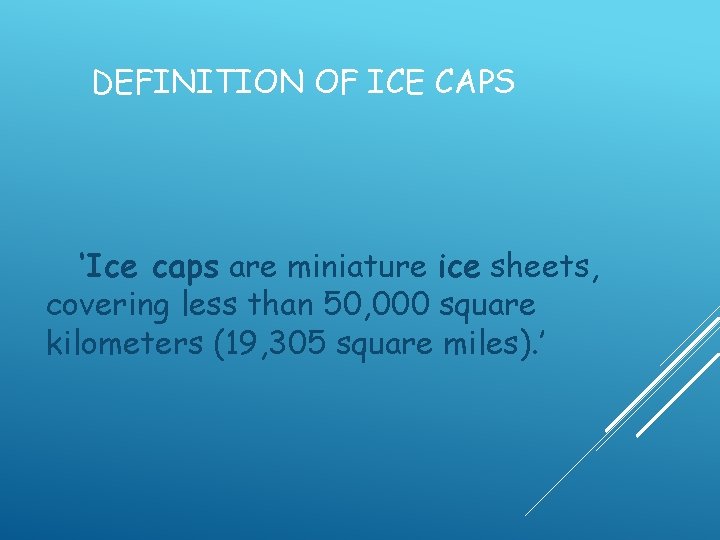 DEFINITION OF ICE CAPS

‘Ice caps are miniature ice sheets, covering less than 50,000 square kilometers (19,305 square miles).’